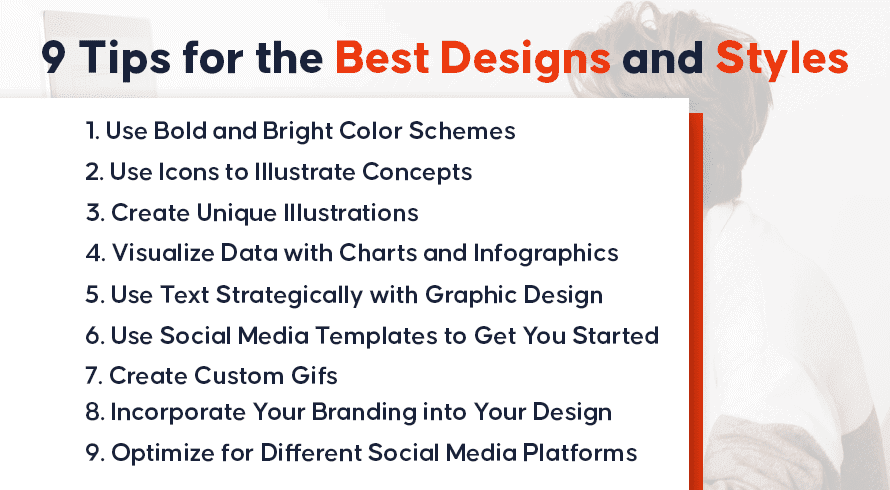 9 Tips for the Best Designs and Styles

1. Use Bold and Bright Color Schemes
2. Use Icons to Illustrate Concepts
3. Create Unique Illustrations
4. Visualize Data with Charts and Infographics
5. Use Text Strategically with Graphic Design
6. Use Social Media Templates to Get You Started
7. Create Custom Gifs
8. Incorporate Your Branding into Your Design
9. Optimize for Different Social Media Platforms